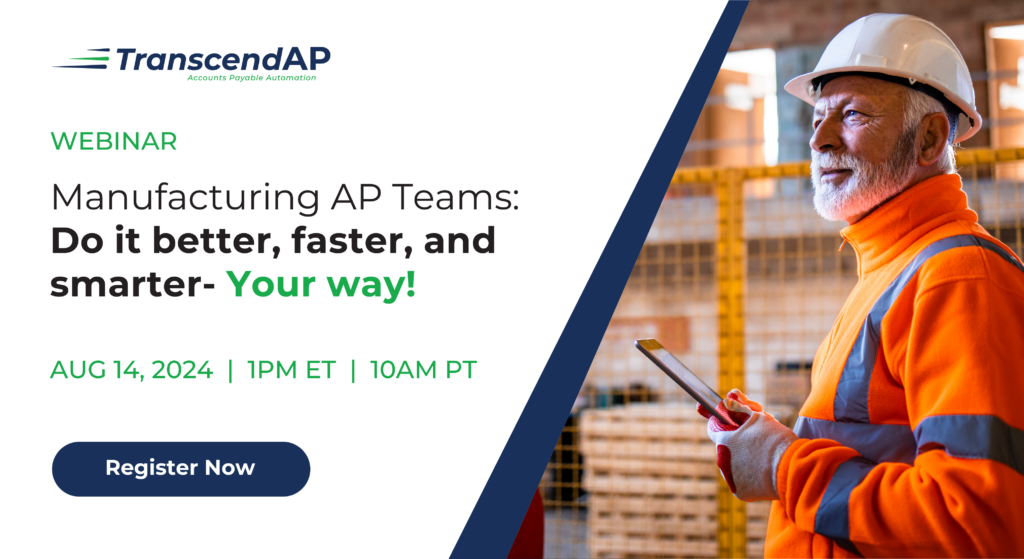 TranscendAP
Accounts Payable Automation

WEBINAR

Manufacturing AP Teams: Do it better, faster, and smarter- Your way!

AUG 14, 2024 | 1PM ET | 10AM PT

Register Now